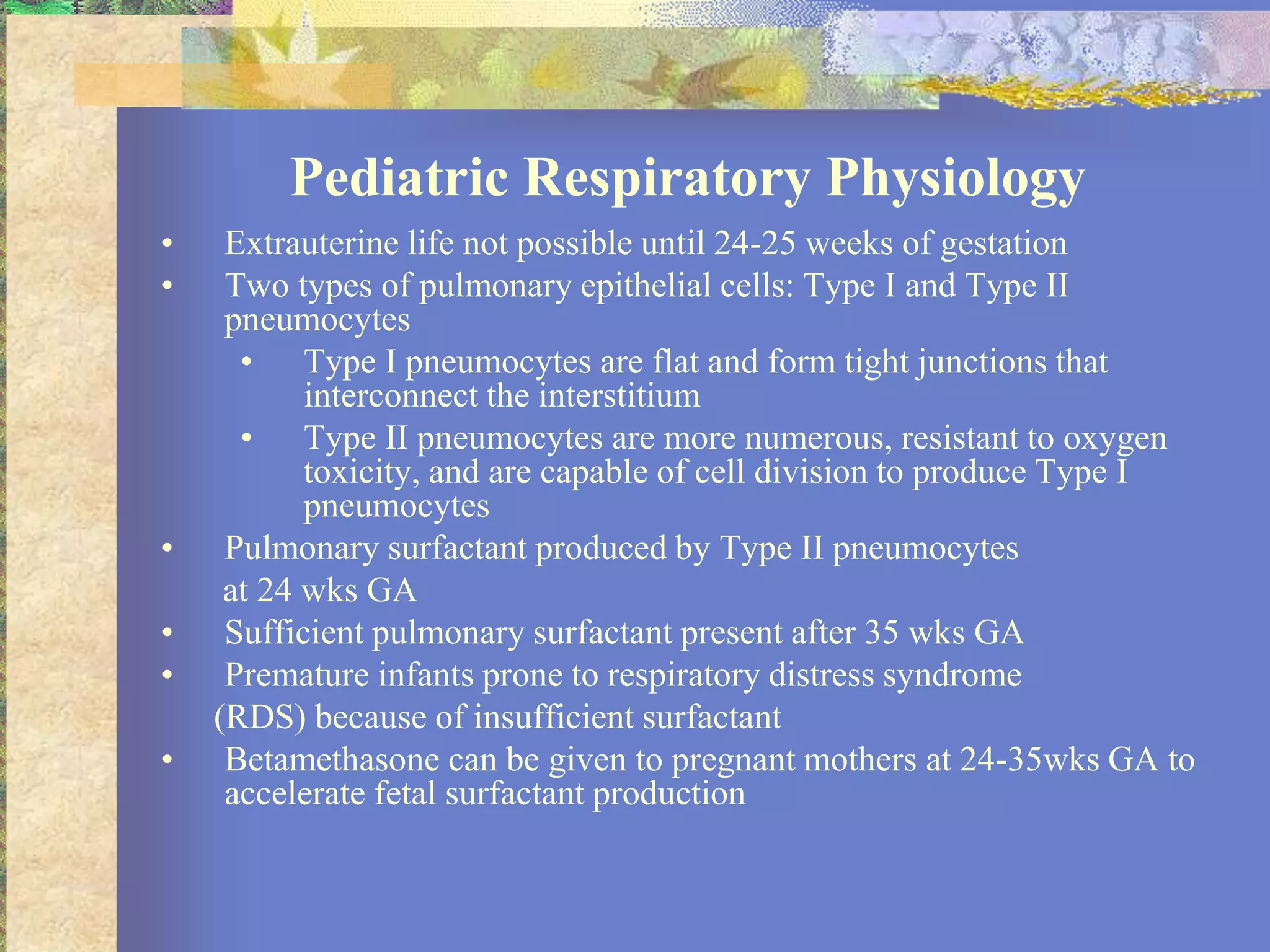 Pediatric Respiratory Physiology

• Extrauterine life not possible until 24-25 weeks of gestation
• Two types of pulmonary epithelial cells: Type I and Type II pneumocytes
  • Type I pneumocytes are flat and form tight junctions that interconnect the interstitium
  • Type II pneumocytes are more numerous, resistant to oxygen toxicity, and are capable of cell division to produce Type I pneumocytes
• Pulmonary surfactant produced by Type II pneumocytes at 24 wks GA
• Sufficient pulmonary surfactant present after 35 wks GA
• Premature infants prone to respiratory distress syndrome (RDS) because of insufficient surfactant
• Betamethasone can be given to pregnant mothers at 24-35wks GA to accelerate fetal surfactant production